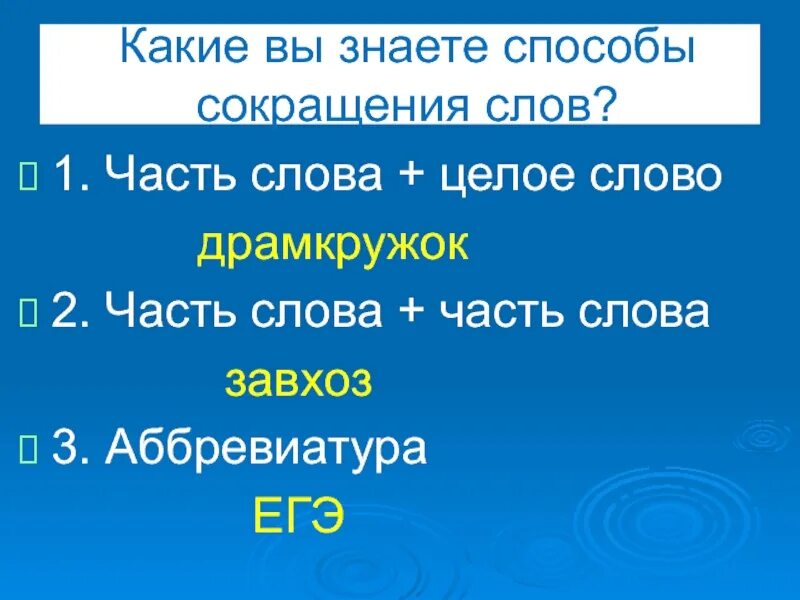 Какие вы знаете способы сокращения слов?

1. Часть слова + целое слово

драмкружок

2. Часть слова + часть слова

завхоз

3. Аббревиатура

ЕГЭ